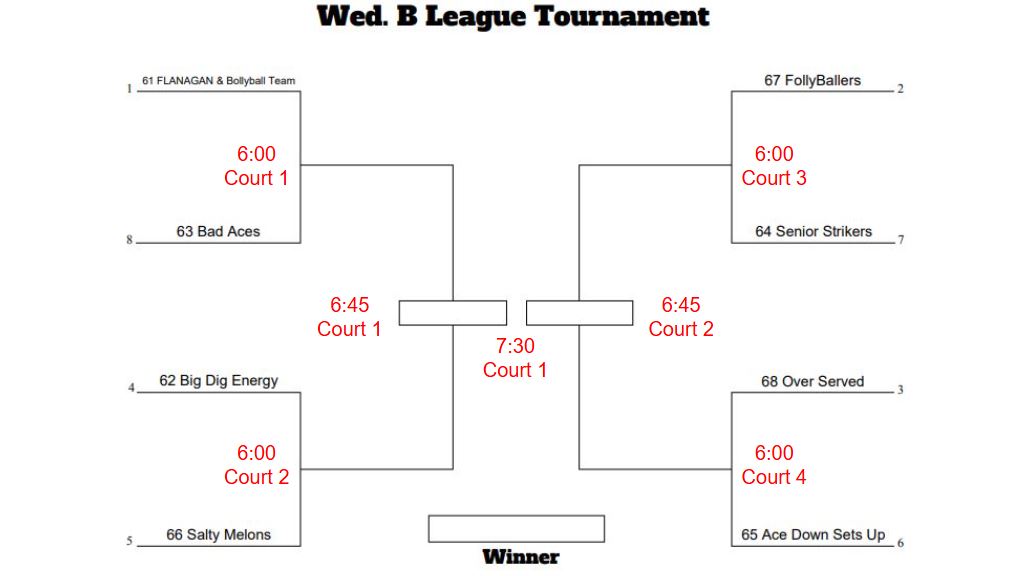 Wed. B League Tournament

1 61 FLANAGAN & Bollyball Team

6:00
Court 1

8 63 Bad Aces

6:45
Court 1

4 62 Big Dig Energy

6:00
Court 2

5 66 Salty Melons

7:30
Court 1

Winner

67 FollyBallers 2

6:00
Court 3

64 Senior Strikers 7

6:45
Court 2

68 Over Served 3

6:00
Court 4

65 Ace Down Sets Up 6